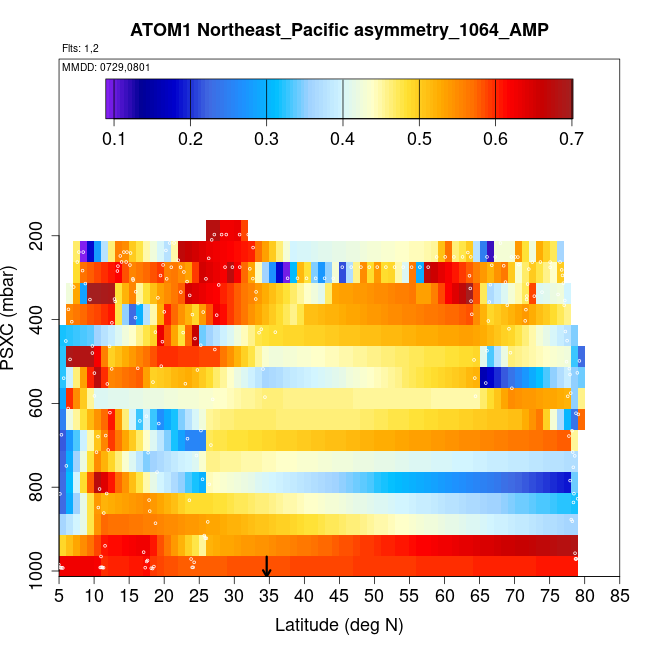 ATOM1 Northeast_Pacific asymmetry_1064_AMP

Flts: 1,2

MMDD: 0729,0801

0.1 0.2 0.3 0.4 0.5 0.6 0.7

PSXC (mbar)

200
400
600
800
1000

5 10 15 20 25 30 35 40 45 50 55 60 65 70 75 80 85

Latitude (deg N)